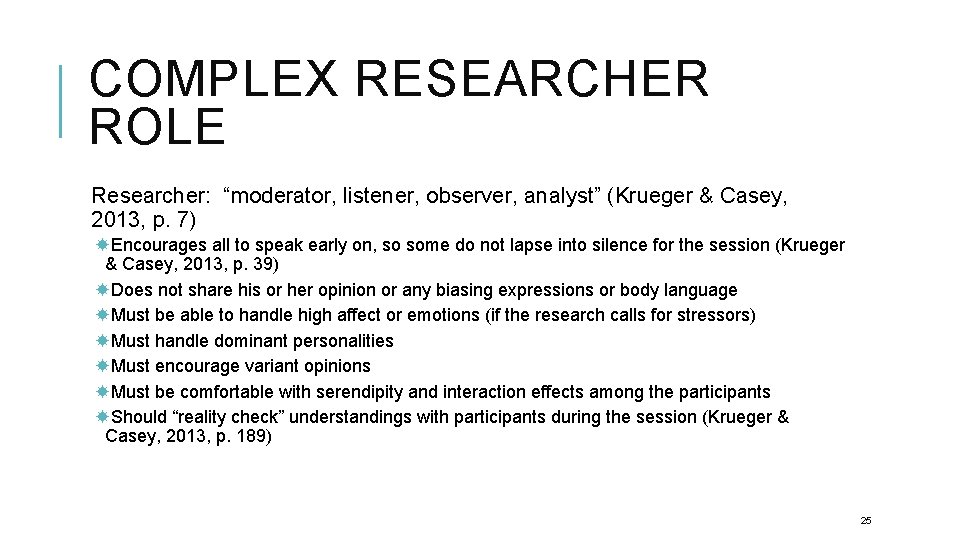 COMPLEX RESEARCHER ROLE

Researcher: “moderator, listener, observer, analyst” (Krueger & Casey, 2013, p. 7)

Encourages all to speak early on, so some do not lapse into silence for the session (Krueger & Casey, 2013, p. 39)

Does not share his or her opinion or any biasing expressions or body language

Must be able to handle high affect or emotions (if the research calls for stressors)

Must handle dominant personalities

Must encourage variant opinions

Must be comfortable with serendipity and interaction effects among the participants

Should “reality check” understandings with participants during the session (Krueger & Casey, 2013, p. 189)

25